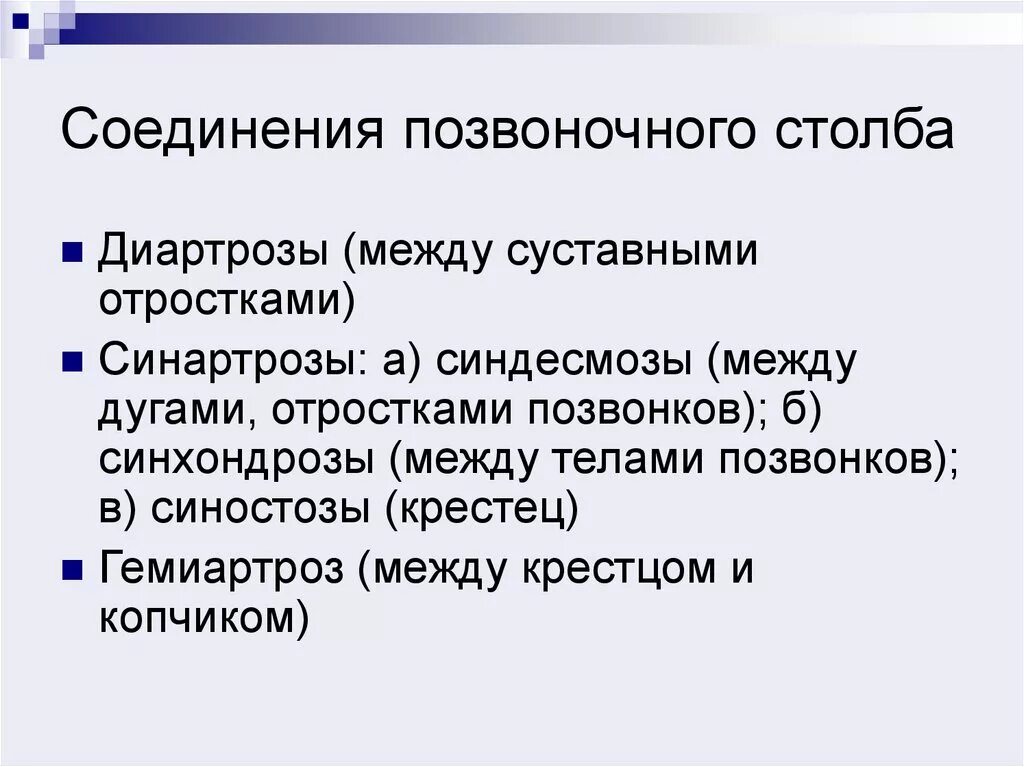 Соединения позвоночного столба

- Диартрозы (между суставными отростками)
- Синартрозы: а) синдесмозы (между дугами, отростками позвонков); б) синхондрозы (между телами позвонков); в) синостозы (крестец)
- Гемиартроз (между крестцом и копчиком)